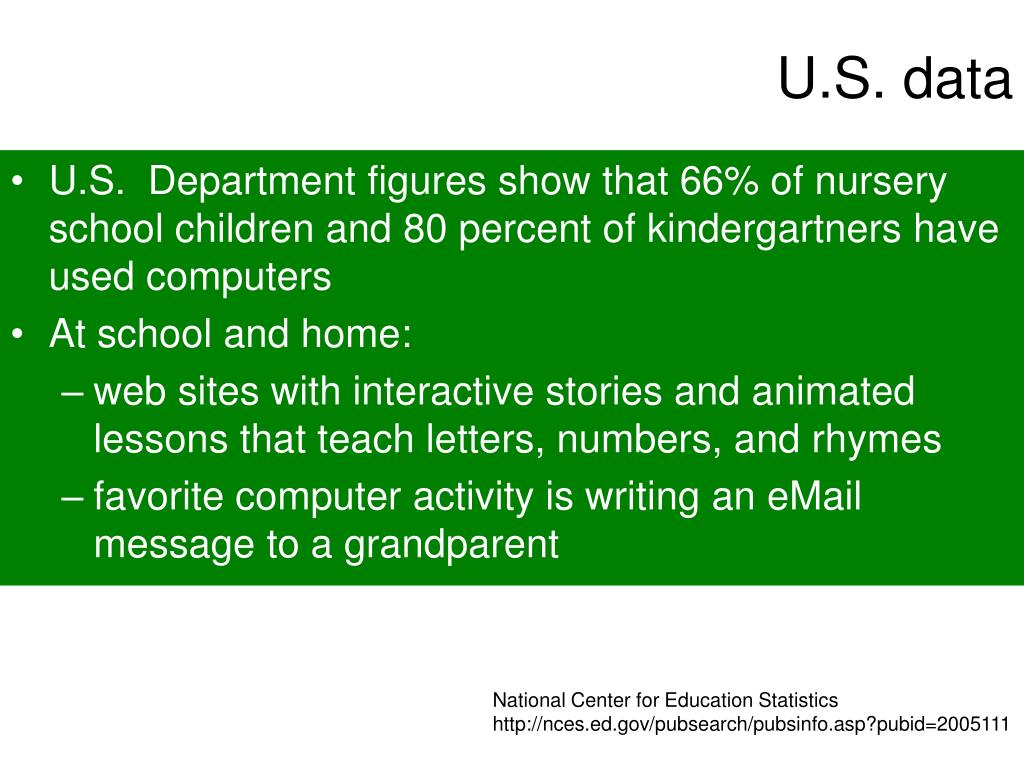 U.S. data

• U.S. Department figures show that 66% of nursery school children and 80 percent of kindergartners have used computers
• At school and home:
– web sites with interactive stories and animated lessons that teach letters, numbers, and rhymes
– favorite computer activity is writing an eMail message to a grandparent

National Center for Education Statistics
http://nces.ed.gov/pubsearch/pubsinfo.asp?pubid=2005111